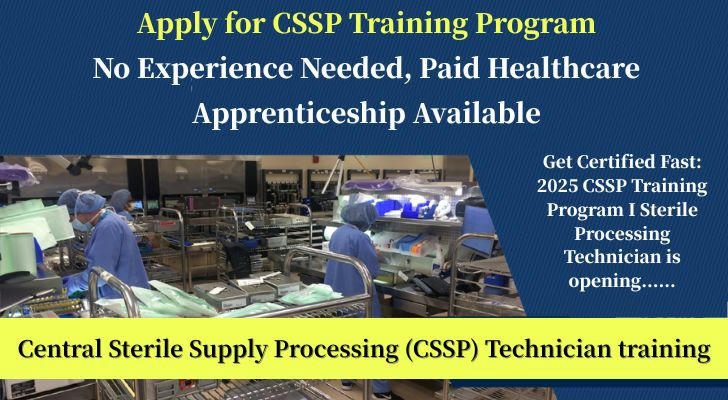 Apply for CSSP Training Program

No Experience Needed, Paid Healthcare Apprenticeship Available

Get Certified Fast: 2025 CSSP Training Program I Sterile Processing Technician is opening......

Central Sterile Supply Processing (CSSP) Technician training